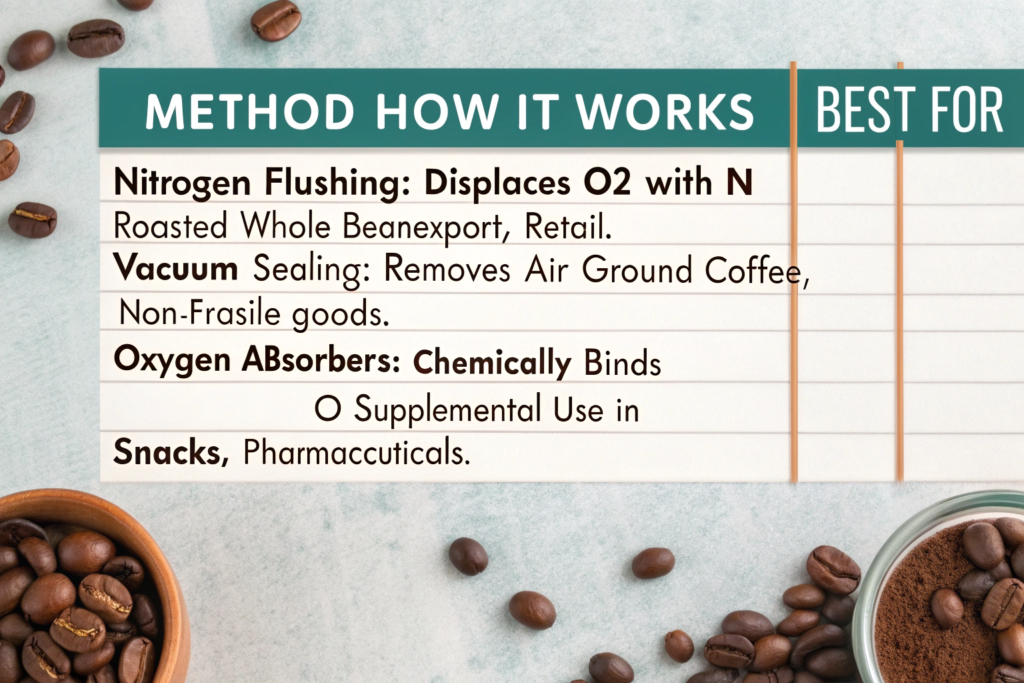 METHOD HOW IT WORKS BEST FOR

Nitrogen Flushing: Displaces O2 with N
Roasted Whole Beanexport, Retail.
Vacuum Sealing: Removes Air Ground Coffee,
Non-Frasile goods.
Oxygen ABsorbers: Chemically Binds
O Supplemental Use in
Snacks, Pharmaccuticals.